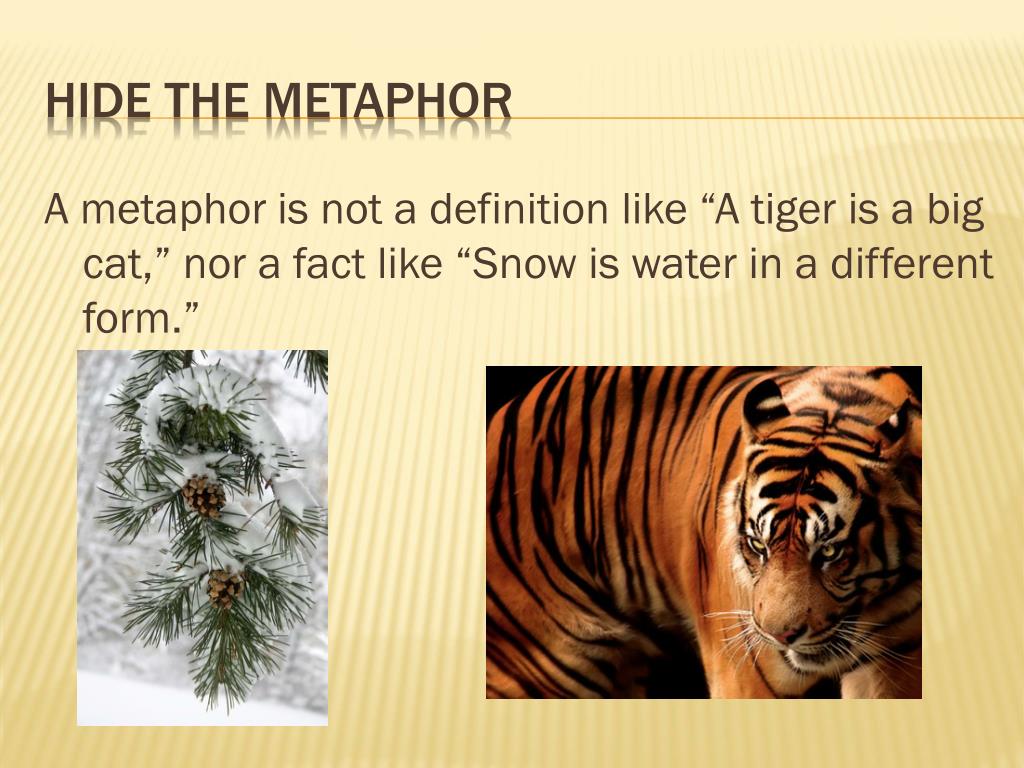 HIDE THE METAPHOR

A metaphor is not a definition like “A tiger is a big cat,” nor a fact like “Snow is water in a different form.”